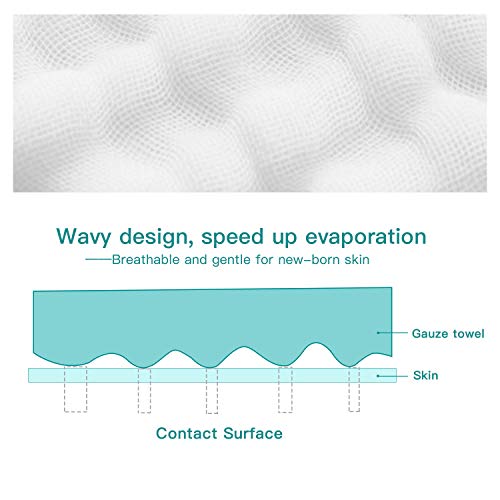 Wavy design, speed up evaporation

——Breathable and gentle for new-born skin

Gauze towel

Skin

Contact Surface